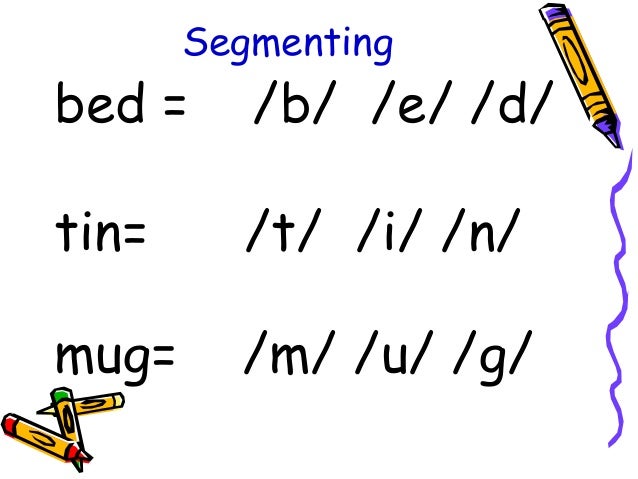 Segmenting

bed = /b/ /e/ /d/

tin= /t/ /i/ /n/

mug= /m/ /u/ /g/